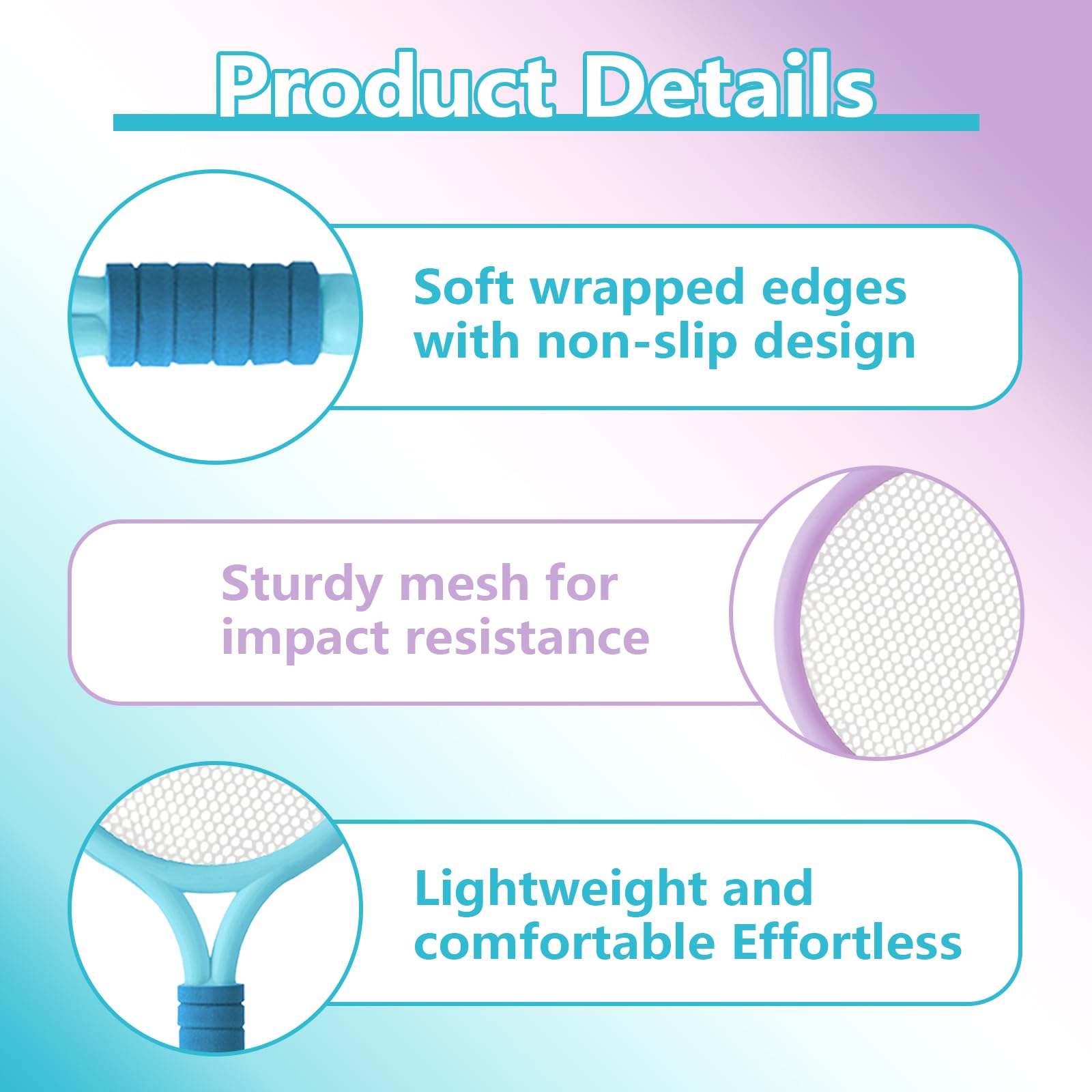 Product Details

Soft wrapped edges with non-slip design

Sturdy mesh for impact resistance

Lightweight and comfortable Effortless